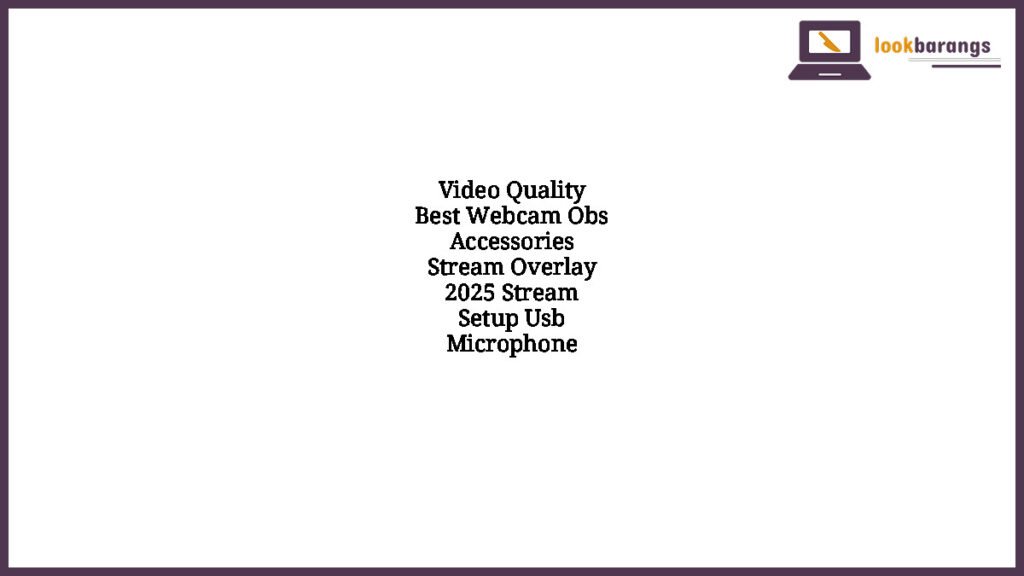 lookbarangs

Video Quality Best Webcam Obs Accessories Stream Overlay 2025 Stream Setup Usb Microphone